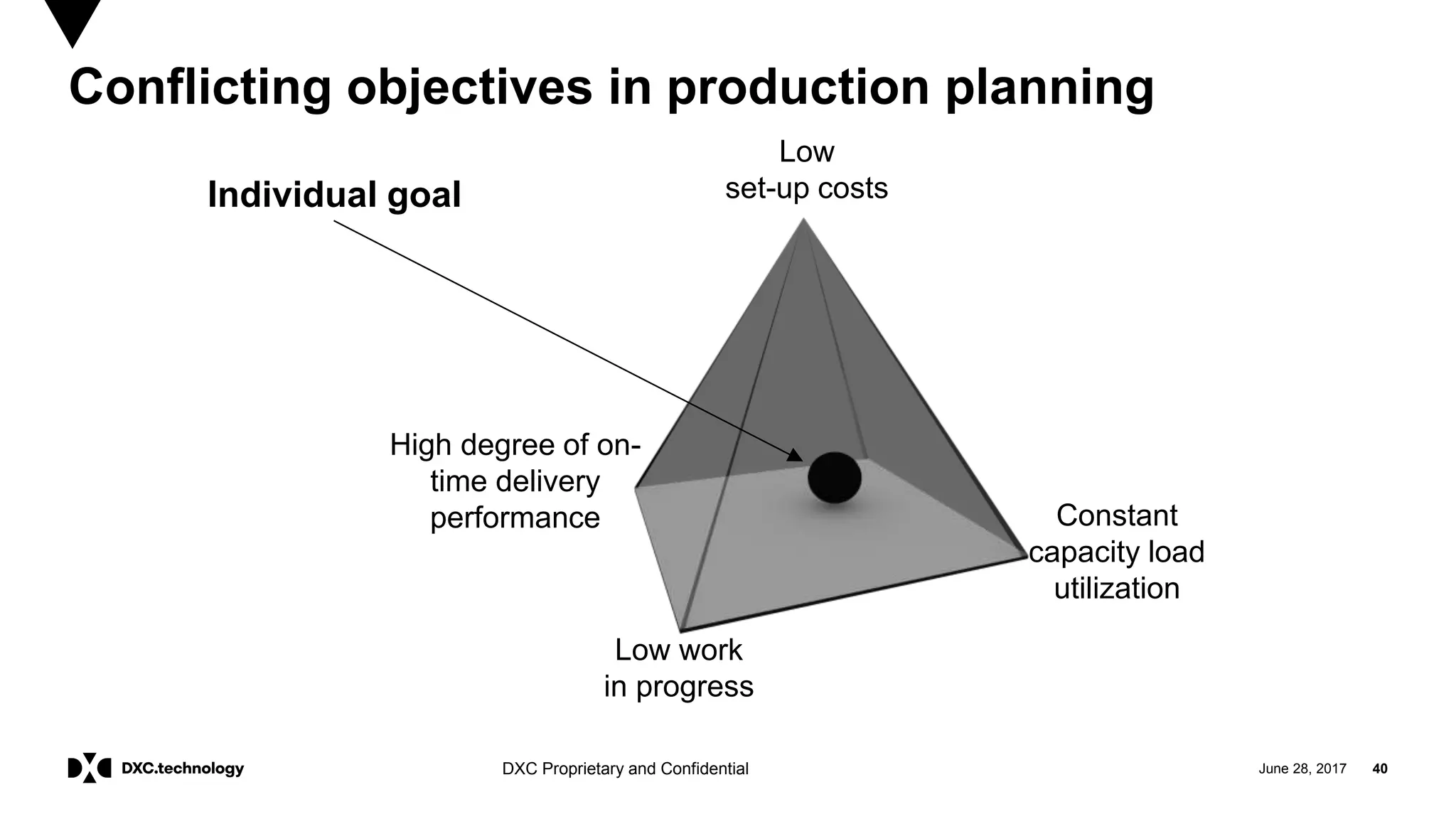 Conflicting objectives in production planning

Individual goal

Low
set-up costs

High degree of on-time delivery performance

Constant capacity load utilization

Low work
in progress

DXC.technology

DXC Proprietary and Confidential

June 28, 2017 40